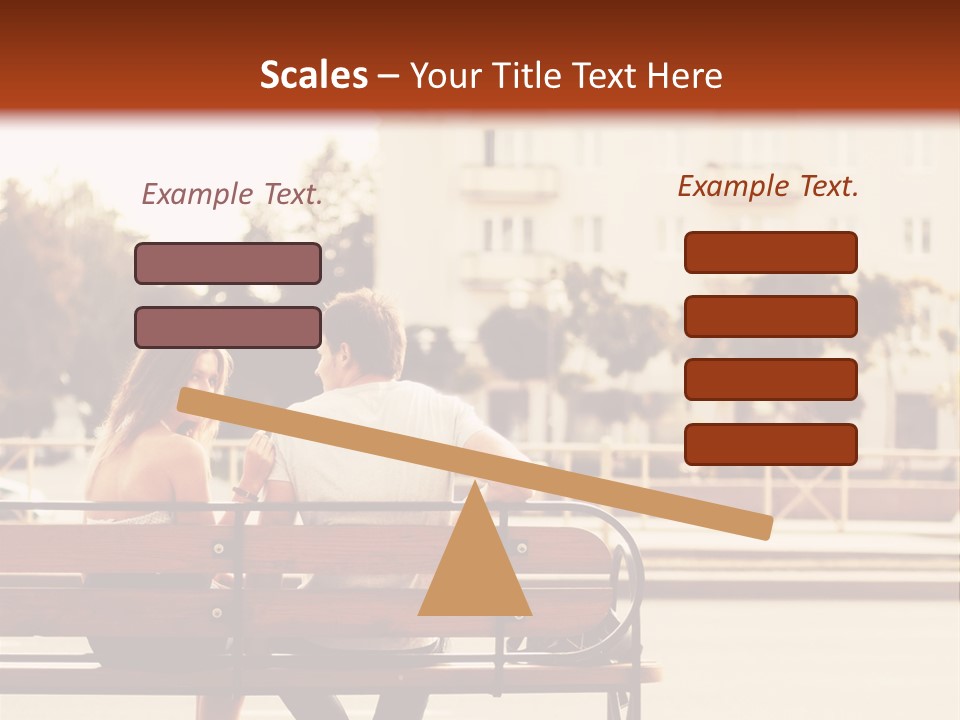 Scales – Your Title Text Here

Example Text.

Example Text.